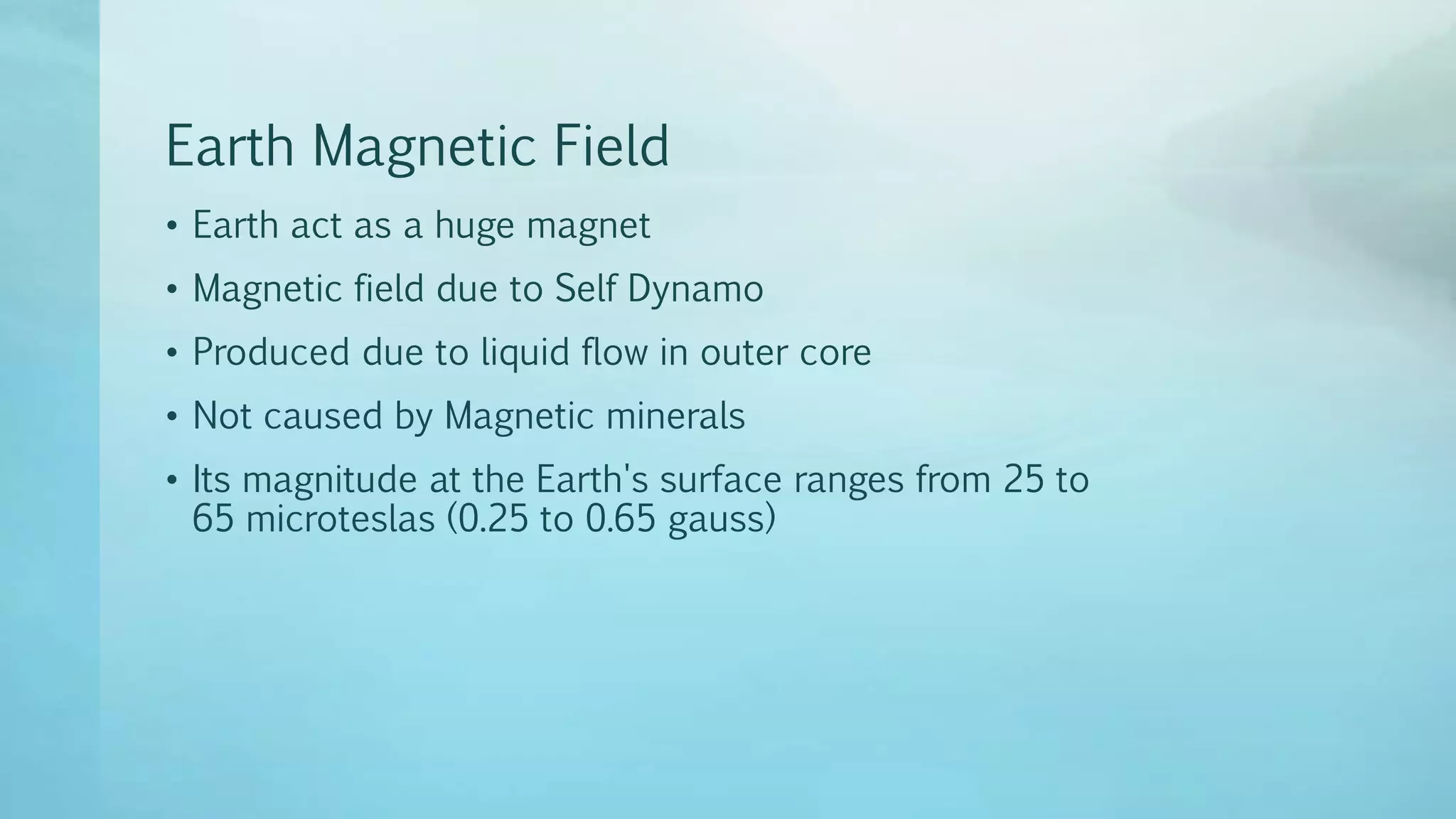 Earth Magnetic Field

• Earth act as a huge magnet
• Magnetic field due to Self Dynamo
• Produced due to liquid flow in outer core
• Not caused by Magnetic minerals
• Its magnitude at the Earth's surface ranges from 25 to 65 microteslas (0.25 to 0.65 gauss)